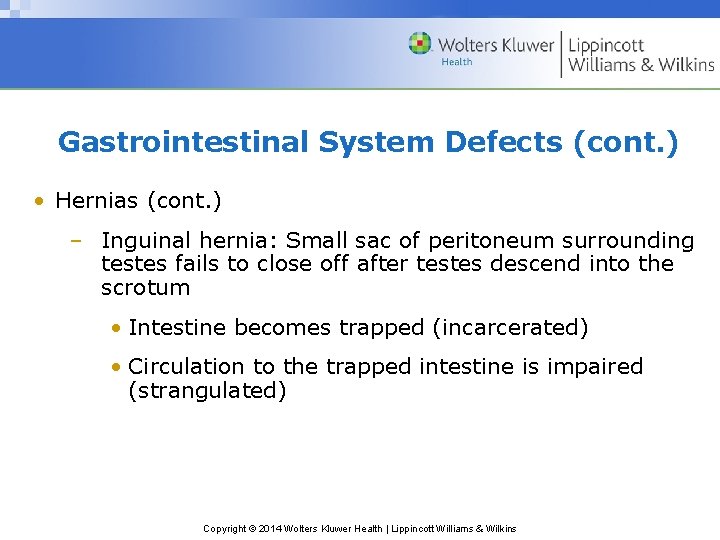 Wolters Kluwer
Health
Lippincott
Williams & Wilkins

Gastrointestinal System Defects (cont.)

• Hernias (cont.)

– Inguinal hernia: Small sac of peritoneum surrounding testes fails to close off after testes descend into the scrotum

• Intestine becomes trapped (incarcerated)

• Circulation to the trapped intestine is impaired (strangulated)

Copyright © 2014 Wolters Kluwer Health | Lippincott Williams & Wilkins